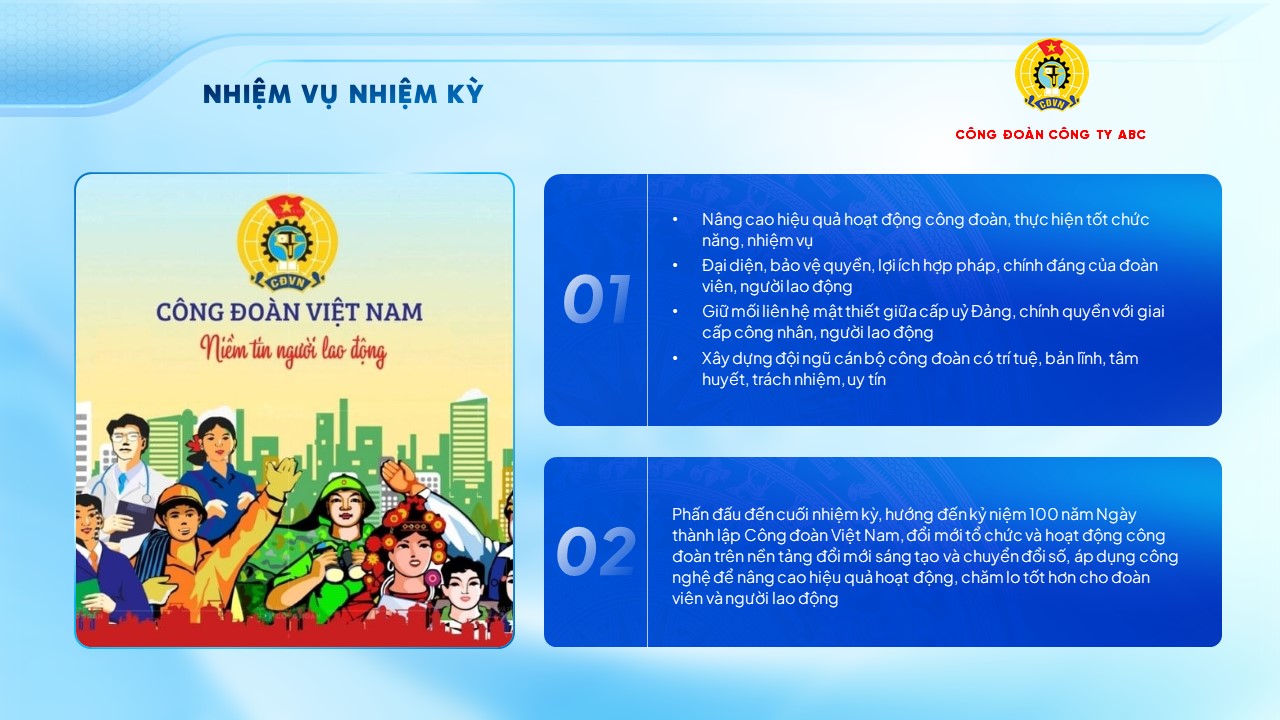 NHIỆM VỤ NHIỆM KỲ

CĐVN

CÔNG ĐOÀN CÔNG TY ABC

CĐVN

CÔNG ĐOÀN VIỆT NAM

Niềm tin người lao động

01

• Nâng cao hiệu quả hoạt động công đoàn, thực hiện tốt chức năng, nhiệm vụ
• Đại diện, bảo vệ quyền, lợi ích hợp pháp, chính đáng của đoàn viên, người lao động
• Giữ mối liên hệ mật thiết giữa cấp uỷ Đảng, chính quyền với giai cấp công nhân, người lao động
• Xây dựng đội ngũ cán bộ công đoàn có trí tuệ, bản lĩnh, tâm huyết, trách nhiệm, uy tín

02

Phấn đấu đến cuối nhiệm kỳ, hướng đến kỷ niệm 100 năm Ngày thành lập Công đoàn Việt Nam, đổi mới tổ chức và hoạt động công đoàn trên nền tảng đổi mới sáng tạo và chuyển đổi số, áp dụng công nghệ để nâng cao hiệu quả hoạt động, chăm lo tốt hơn cho đoàn viên và người lao động